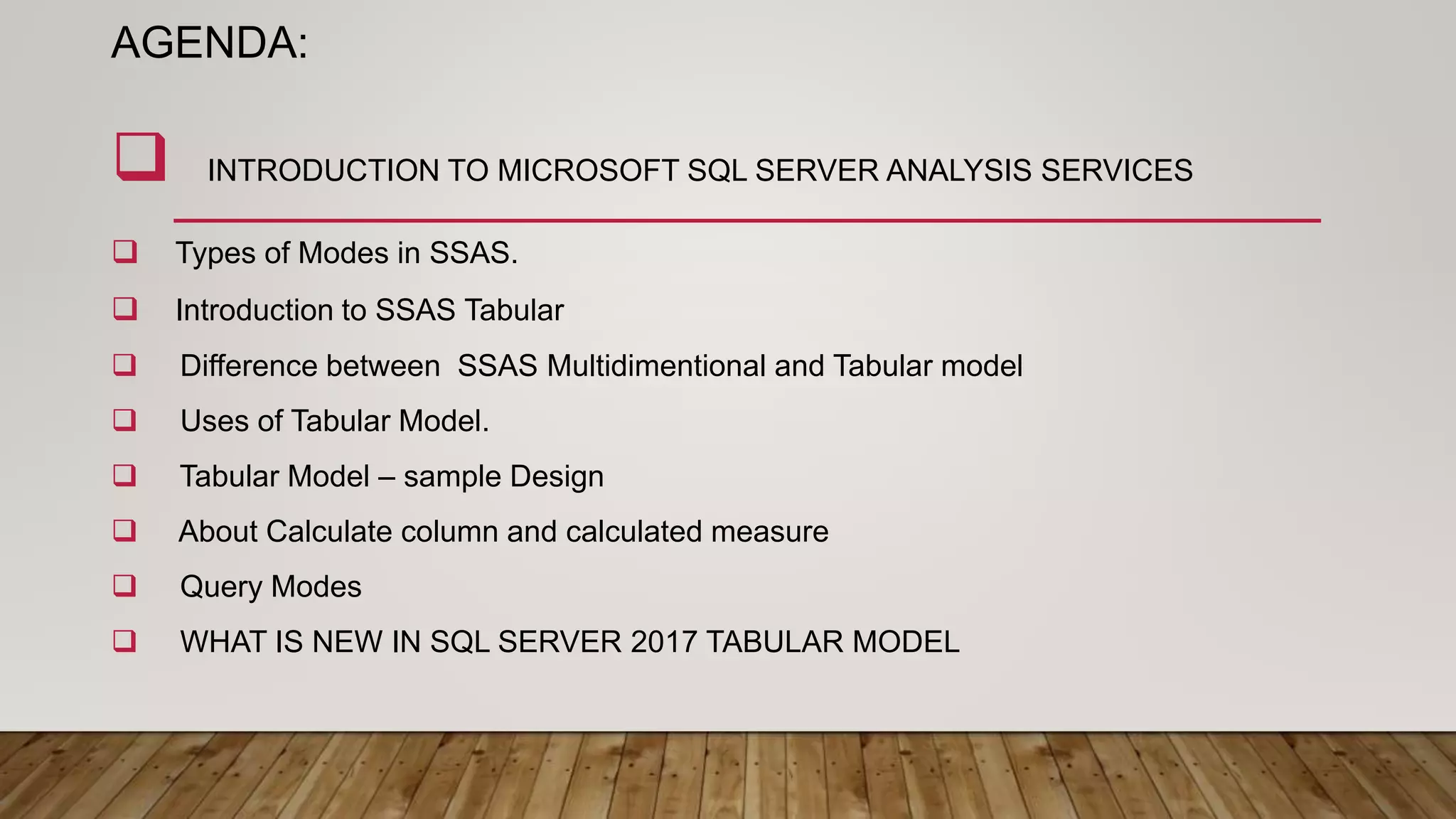 AGENDA:

❑ INTRODUCTION TO MICROSOFT SQL SERVER ANALYSIS SERVICES

❑ Types of Modes in SSAS.
❑ Introduction to SSAS Tabular
❑ Difference between SSAS Multidimentional and Tabular model
❑ Uses of Tabular Model.
❑ Tabular Model – sample Design
❑ About Calculate column and calculated measure
❑ Query Modes
❑ WHAT IS NEW IN SQL SERVER 2017 TABULAR MODEL